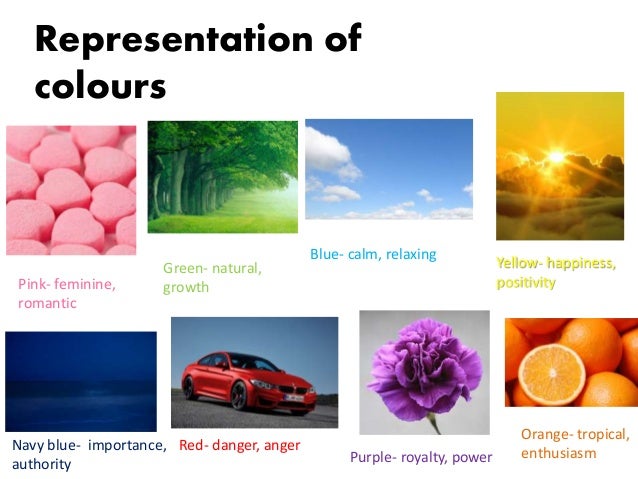 Representation of colours

Pink- feminine, romantic

Green- natural, growth

Blue- calm, relaxing

Yellow- happiness, positivity

Navy blue- importance, authority

Red- danger, anger

Purple- royalty, power

Orange- tropical, enthusiasm